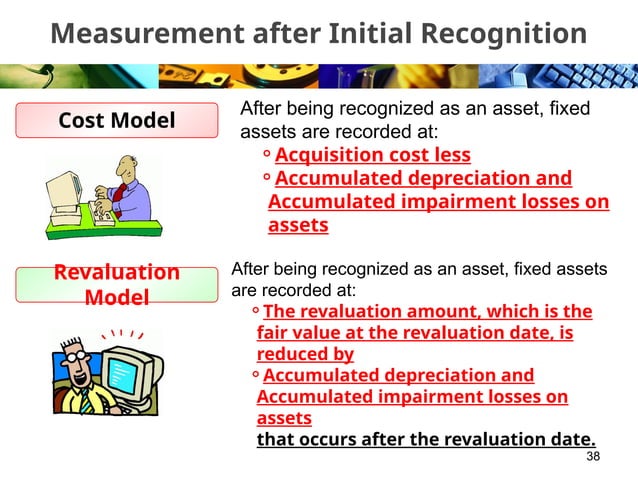 Measurement after Initial Recognition

Cost Model

After being recognized as an asset, fixed assets are recorded at:

◦ Acquisition cost less

◦ Accumulated depreciation and Accumulated impairment losses on assets

Revaluation Model

After being recognized as an asset, fixed assets are recorded at:

◦ The revaluation amount, which is the fair value at the revaluation date, is reduced by

◦ Accumulated depreciation and Accumulated impairment losses on assets

that occurs after the revaluation date.

38